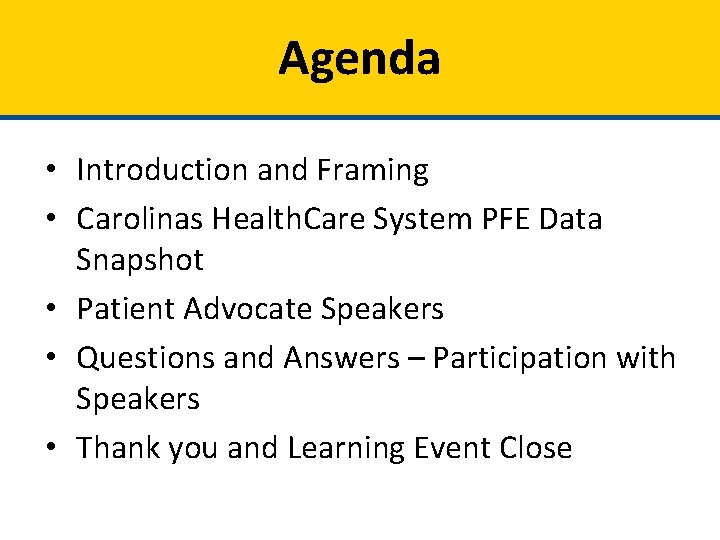 Agenda

• Introduction and Framing
• Carolinas HealthCare System PFE Data Snapshot
• Patient Advocate Speakers
• Questions and Answers – Participation with Speakers
• Thank you and Learning Event Close